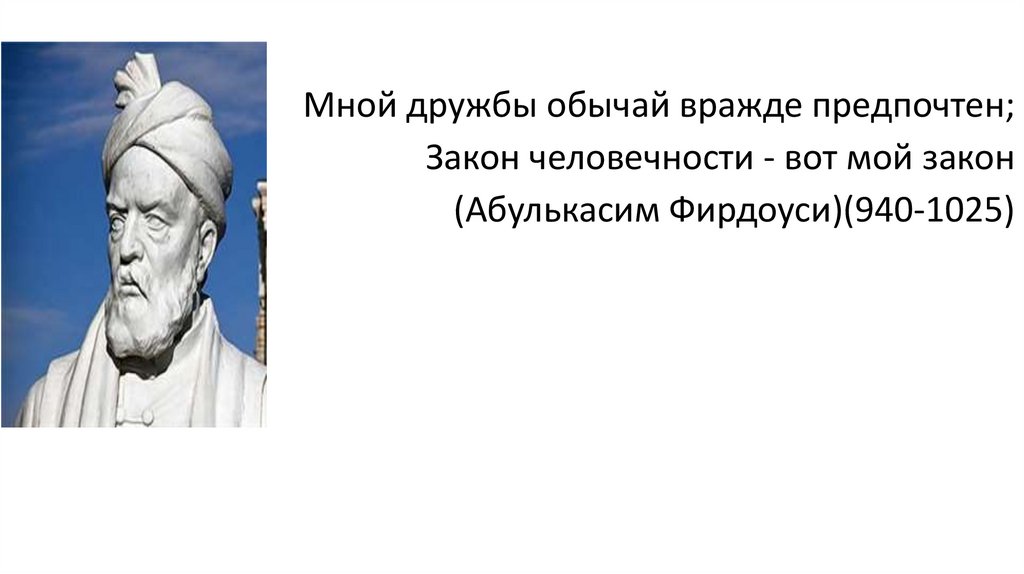 Мной дружбы обычай вражде предпочтен;
Закон человечности - вот мой закон
(Абулькасим Фирдоуси)(940-1025)